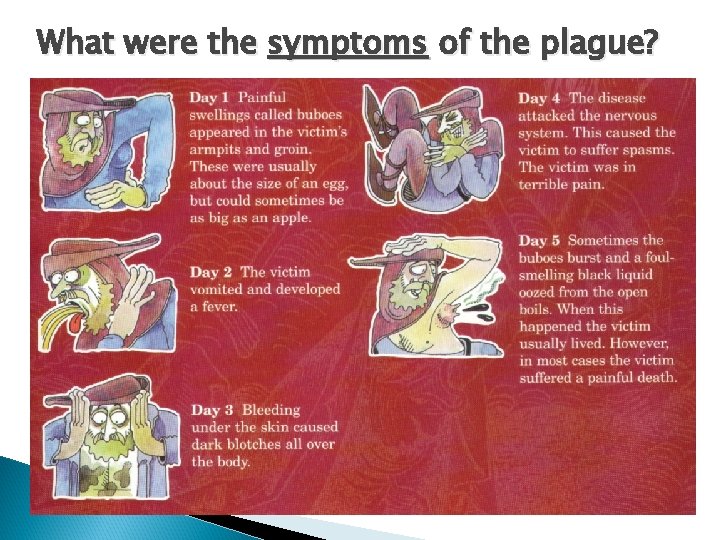 What were the symptoms of the plague?

Day 1 Painful swellings called buboes appeared in the victim's armpits and groin. These were usually about the size of an egg, but could sometimes be as big as an apple.

Day 2 The victim vomited and developed a fever.

Day 3 Bleeding under the skin caused dark blotches all over the body.

Day 4 The disease attacked the nervous system. This caused the victim to suffer spasms. The victim was in terrible pain.

Day 5 Sometimes the buboes burst and a foul-smelling black liquid oozed from the open boils. When this happened the victim usually lived. However, in most cases the victim suffered a painful death.